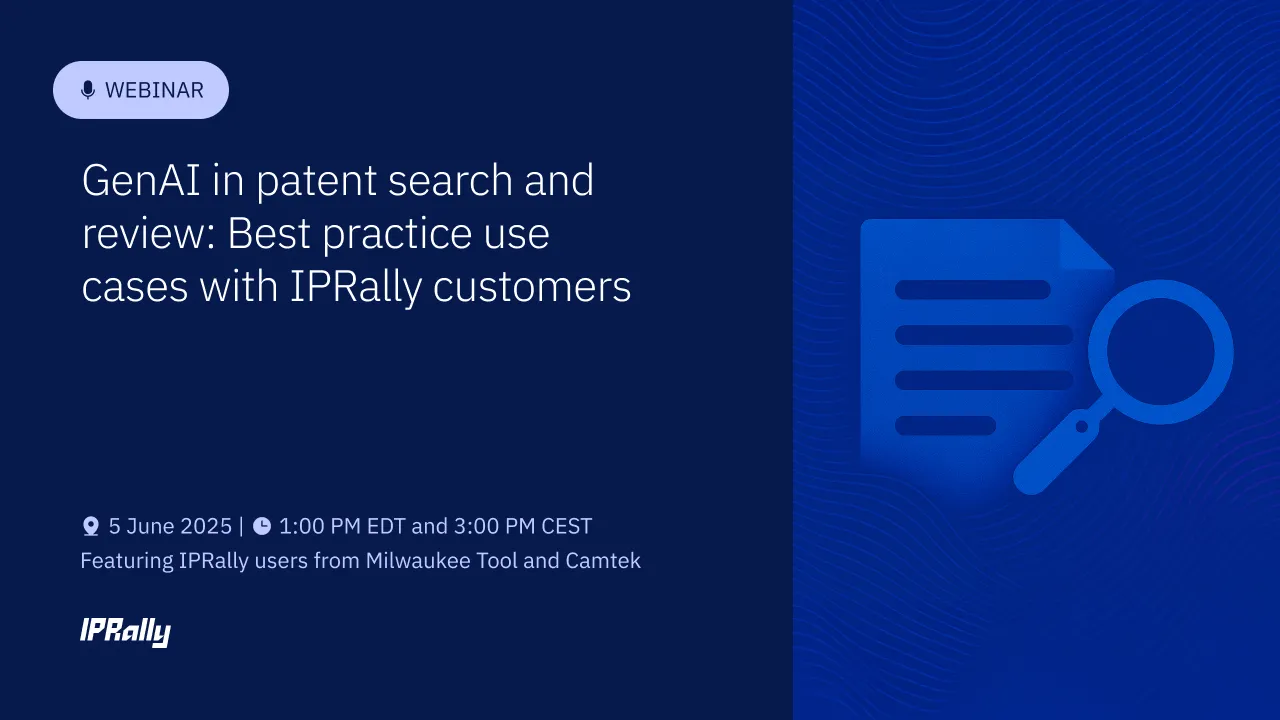 WEBINAR

GenAI in patent search and review: Best practice use cases with IPRally customers

5 June 2025 | 1:00 PM EDT and 3:00 PM CEST
Featuring IPRally users from Milwaukee Tool and Camtek

IPRally